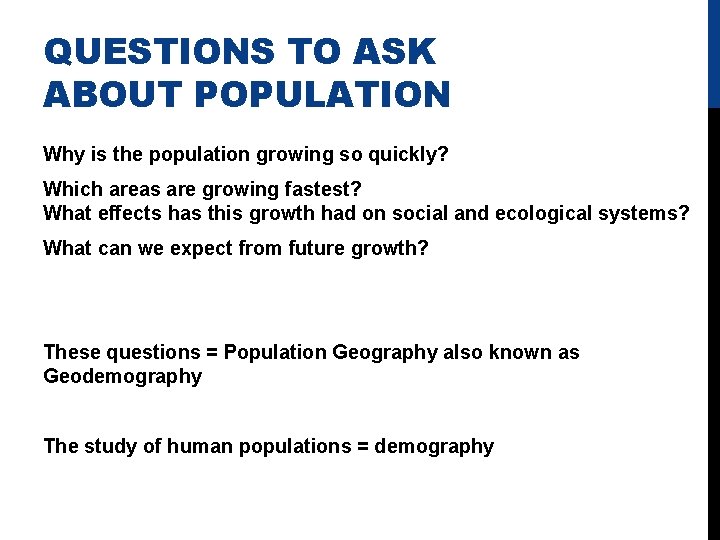 QUESTIONS TO ASK ABOUT POPULATION

Why is the population growing so quickly?

Which areas are growing fastest?
What effects has this growth had on social and ecological systems?

What can we expect from future growth?

These questions = Population Geography also known as Geodemography

The study of human populations = demography